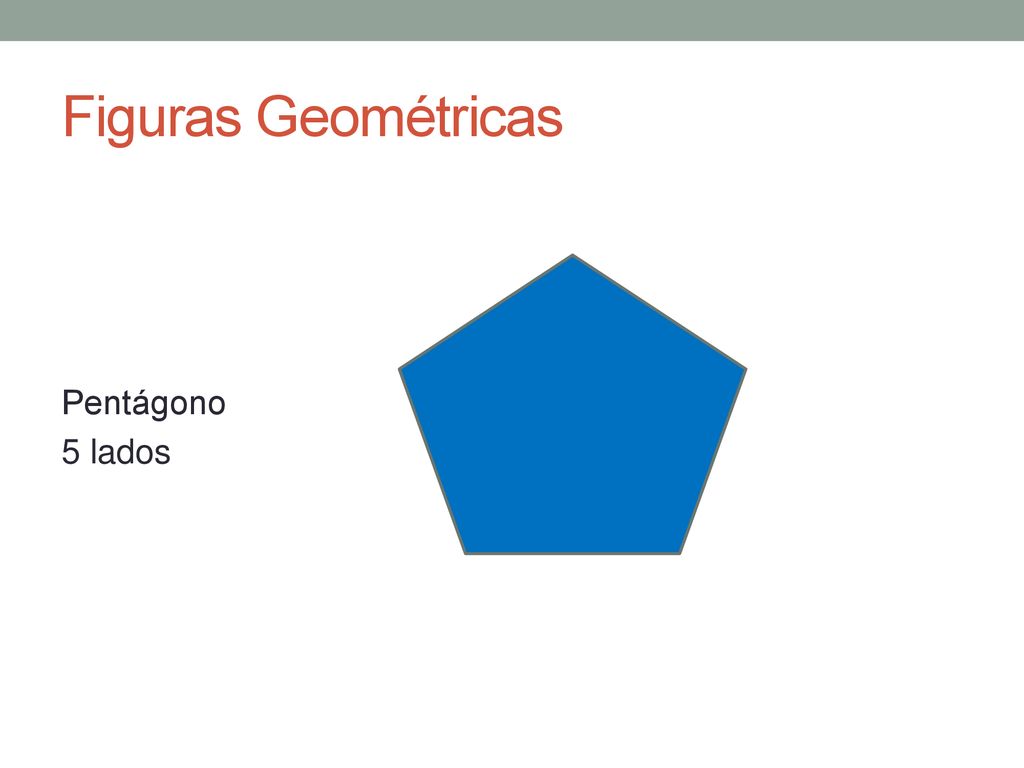 Figuras Geométricas

Pentágono
5 lados